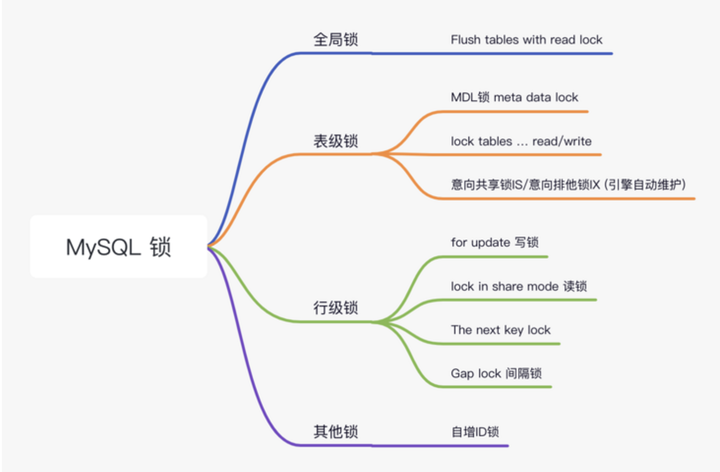 MySQL 锁

全局锁

Flush tables with read lock

表级锁

MDL锁 meta data lock

lock tables ... read/write

意向共享锁IS/意向排他锁IX (引擎自动维护)

行级锁

for update 写锁

lock in share mode 读锁

The next key lock

Gap lock 间隔锁

其他锁

自增ID锁